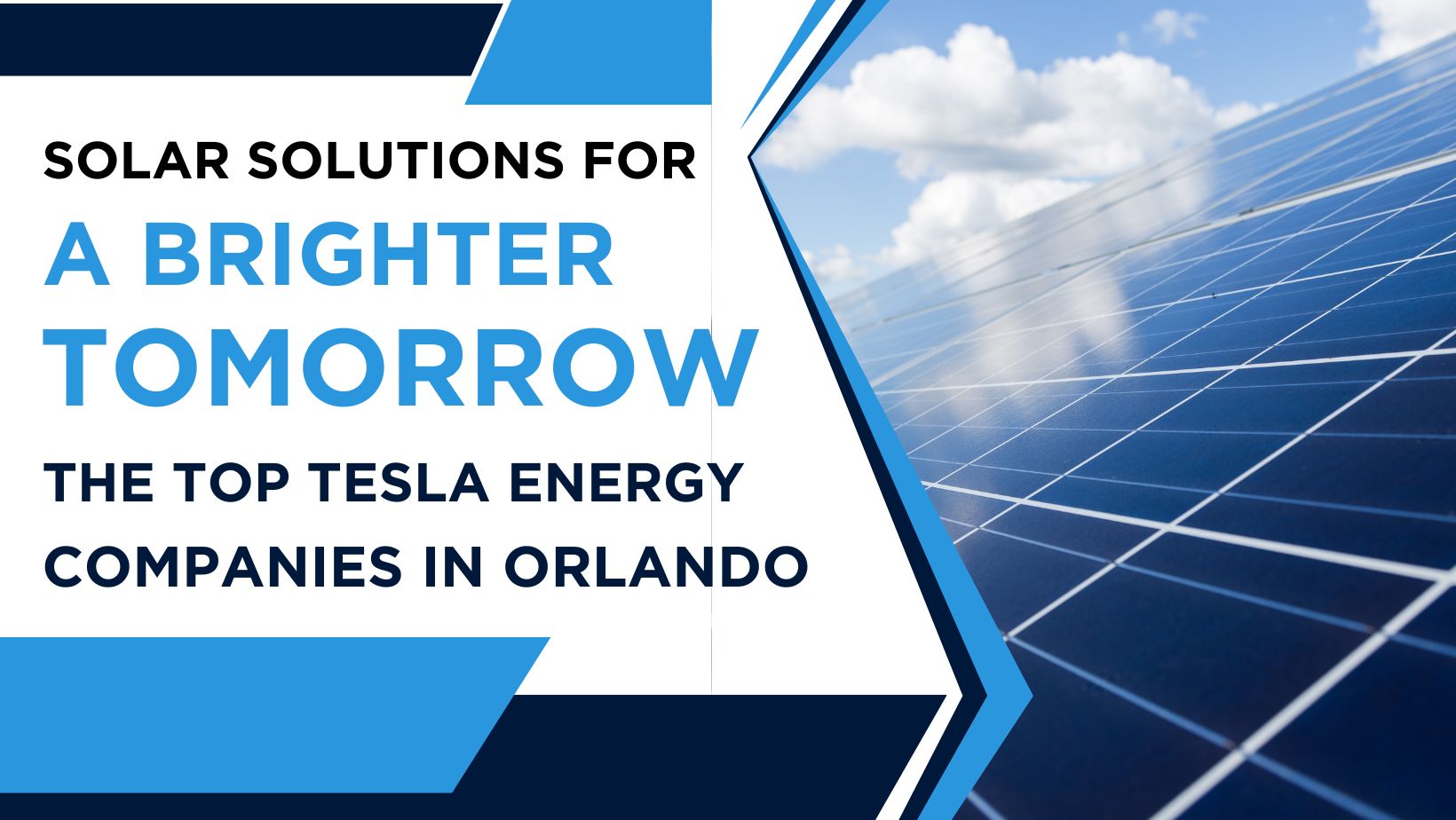 SOLAR SOLUTIONS FOR
A BRIGHTER TOMORROW
THE TOP TESLA ENERGY COMPANIES IN ORLANDO